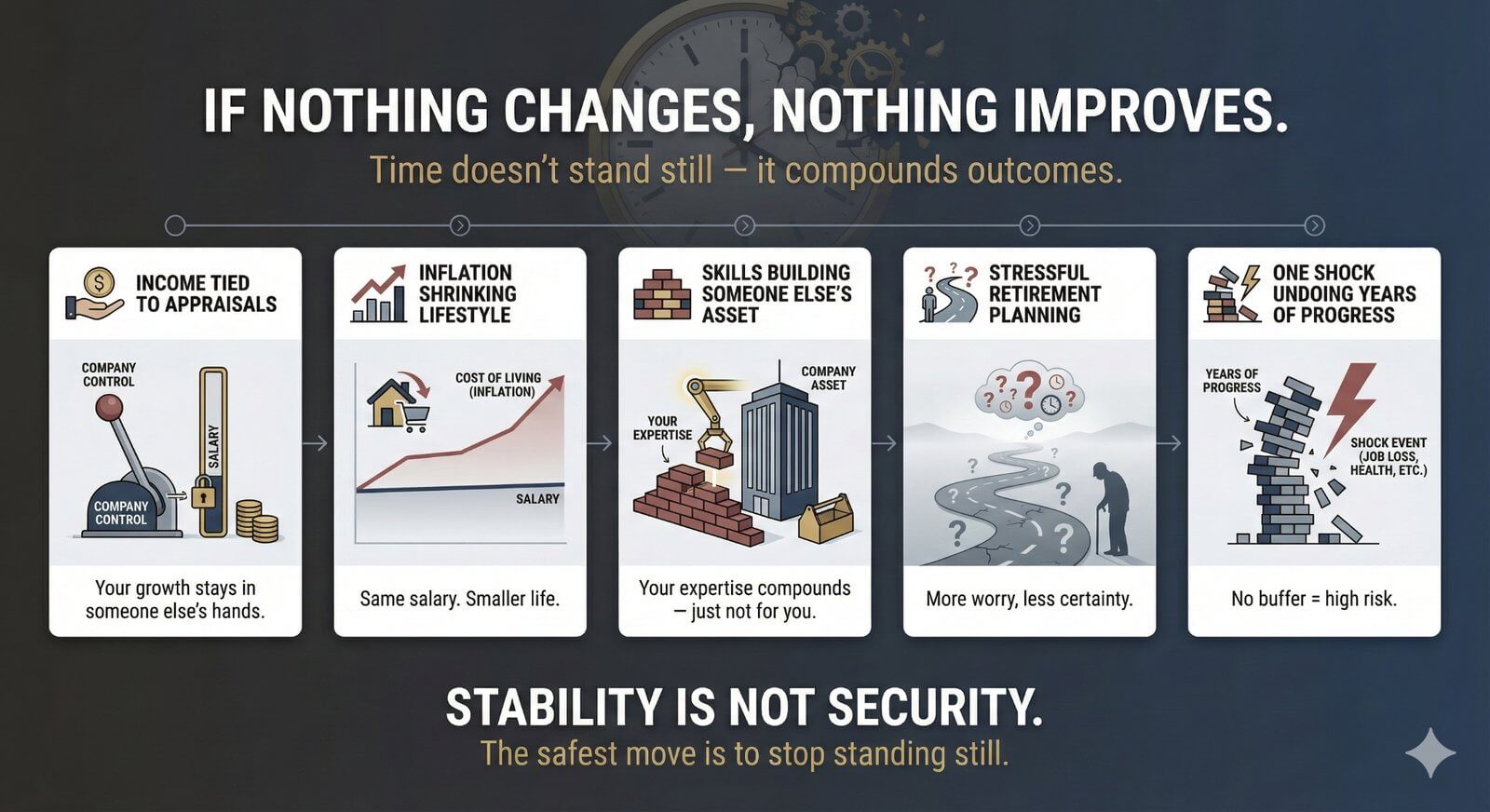 IF NOTHING CHANGES, NOTHING IMPROVES.

Time doesn't stand still — it compounds outcomes.

INCOME TIED TO APPRAISALS

COMPANY CONTROL

SALARY

COMPANY CONTROL

Your growth stays in someone else's hands.

INFLATION SHRINKING LIFESTYLE

COST OF LIVING (INFLATION)

SALARY

Same salary. Smaller life.

SKILLS BUILDING SOMEONE ELSE'S ASSET

COMPANY ASSET

YOUR EXPERTISE

Your expertise compounds — just not for you.

STRESSFUL RETIREMENT PLANNING

More worry, less certainty.

ONE SHOCK UNDOING YEARS OF PROGRESS

YEARS OF PROGRESS

SHOCK EVENT (JOB LOSS, HEALTH, ETC.)

No buffer = high risk.

STABILITY IS NOT SECURITY.

The safest move is to stop standing still.